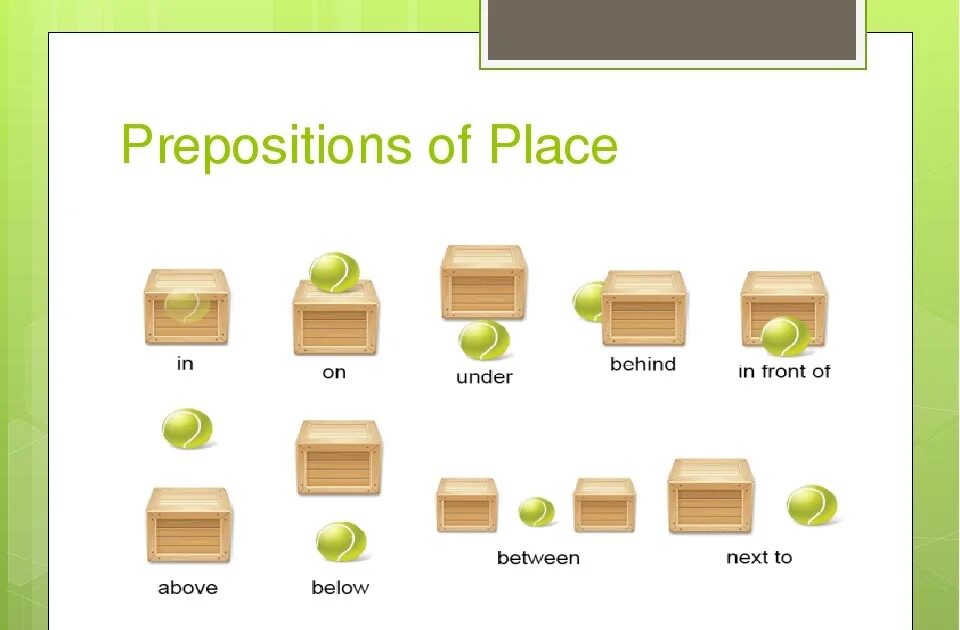 Prepositions of Place

in

on

under

behind

in front of

above

below

between

next to